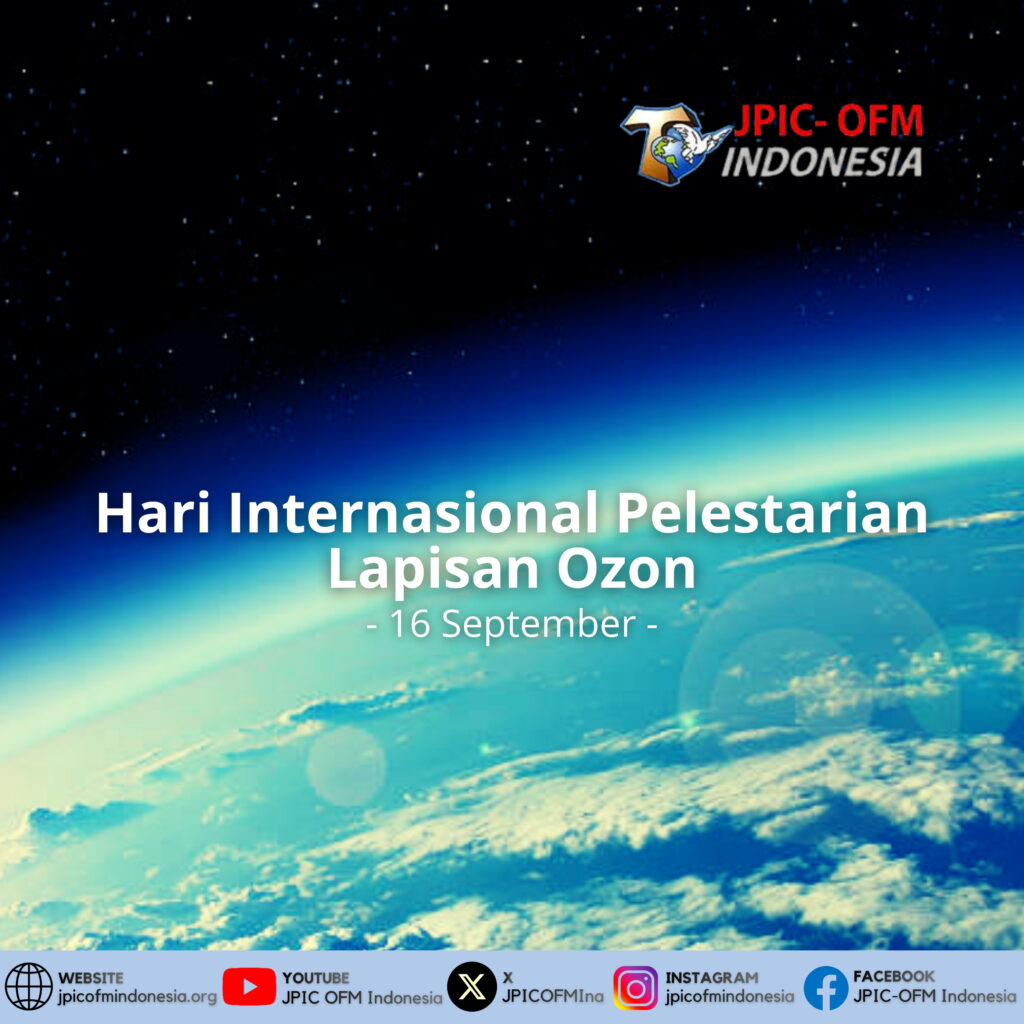 JPIC- OFM
INDONESIA

Hari Internasional Pelestarian Lapisan Ozon
- 16 September -

WEBSITE
jpicofmindonesia.org

YOUTUBE
JPIC OFM Indonesia

X
JPICOFMIna

INSTAGRAM
jpicofmindonesia

FACEBOOK
JPIC-OFM Indonesia